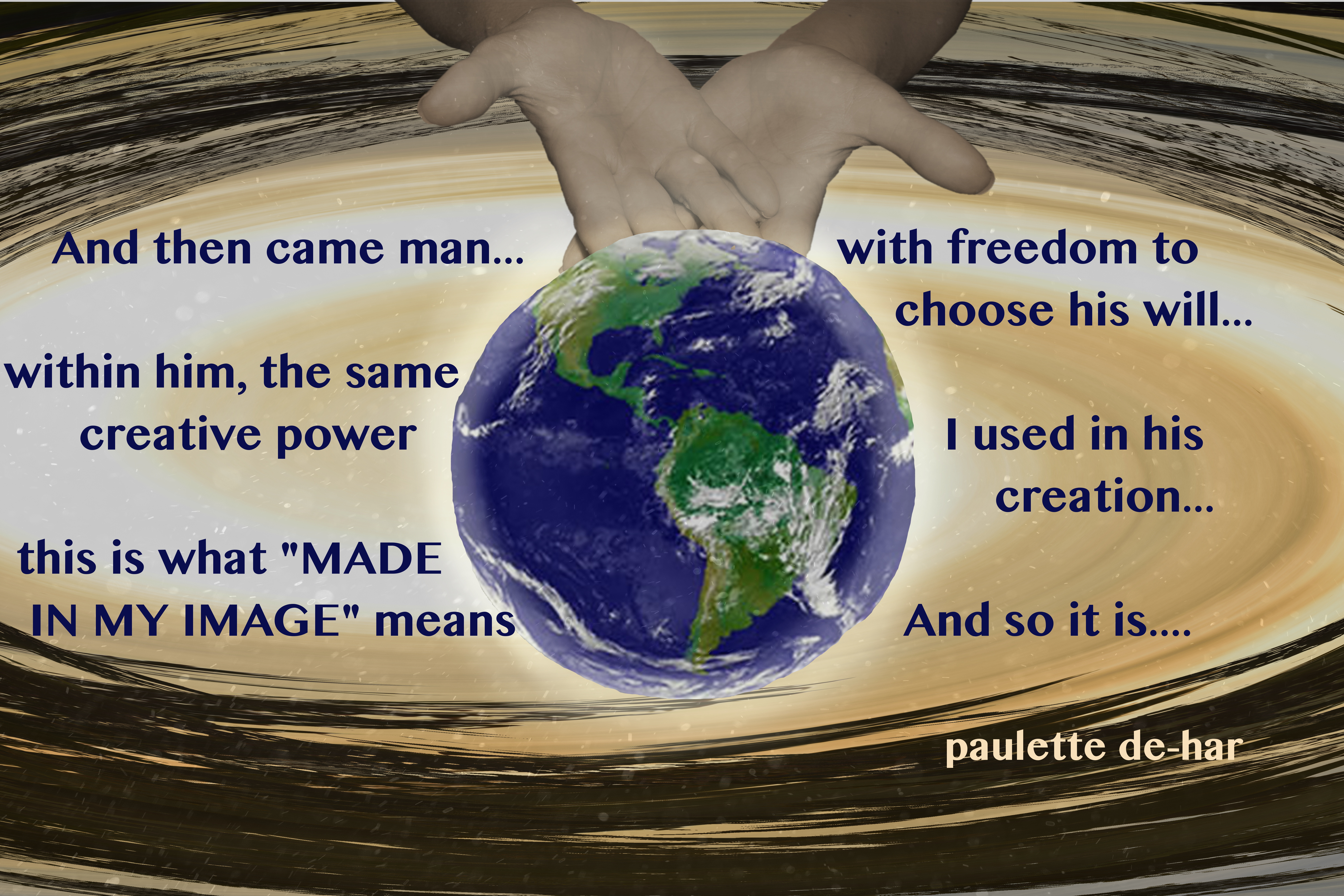 And then came man...

with freedom to choose his will...

within him, the same creative power

I used in his creation...

this is what "MADE IN MY IMAGE" means

And so it is....

paulette de-har